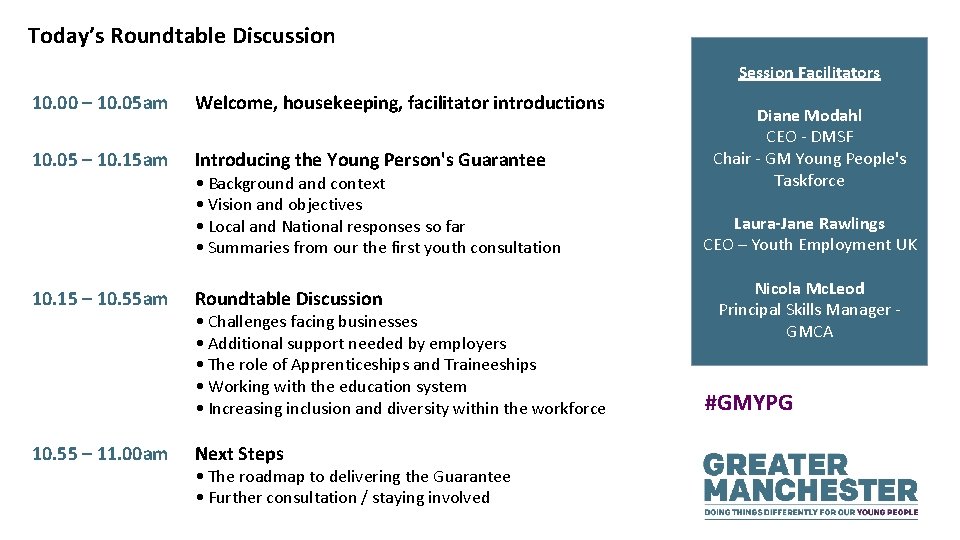 Today's Roundtable Discussion

10.00 – 10.05am Welcome, housekeeping, facilitator introductions

10.05 – 10.15am Introducing the Young Person's Guarantee
• Background and context
• Vision and objectives
• Local and National responses so far
• Summaries from our the first youth consultation

10.15 – 10.55am Roundtable Discussion
• Challenges facing businesses
• Additional support needed by employers
• The role of Apprenticeships and Traineeships
• Working with the education system
• Increasing inclusion and diversity within the workforce

10.55 – 11.00am Next Steps
• The roadmap to delivering the Guarantee
• Further consultation / staying involved

Session Facilitators

Diane Modahl
CEO - DMSF
Chair - GM Young People's Taskforce

Laura-Jane Rawlings
CEO – Youth Employment UK

Nicola McLeod
Principal Skills Manager - GMCA

#GMYPG

GREATER MANCHESTER
DOING THINGS DIFFERENTLY FOR OUR YOUNG PEOPLE